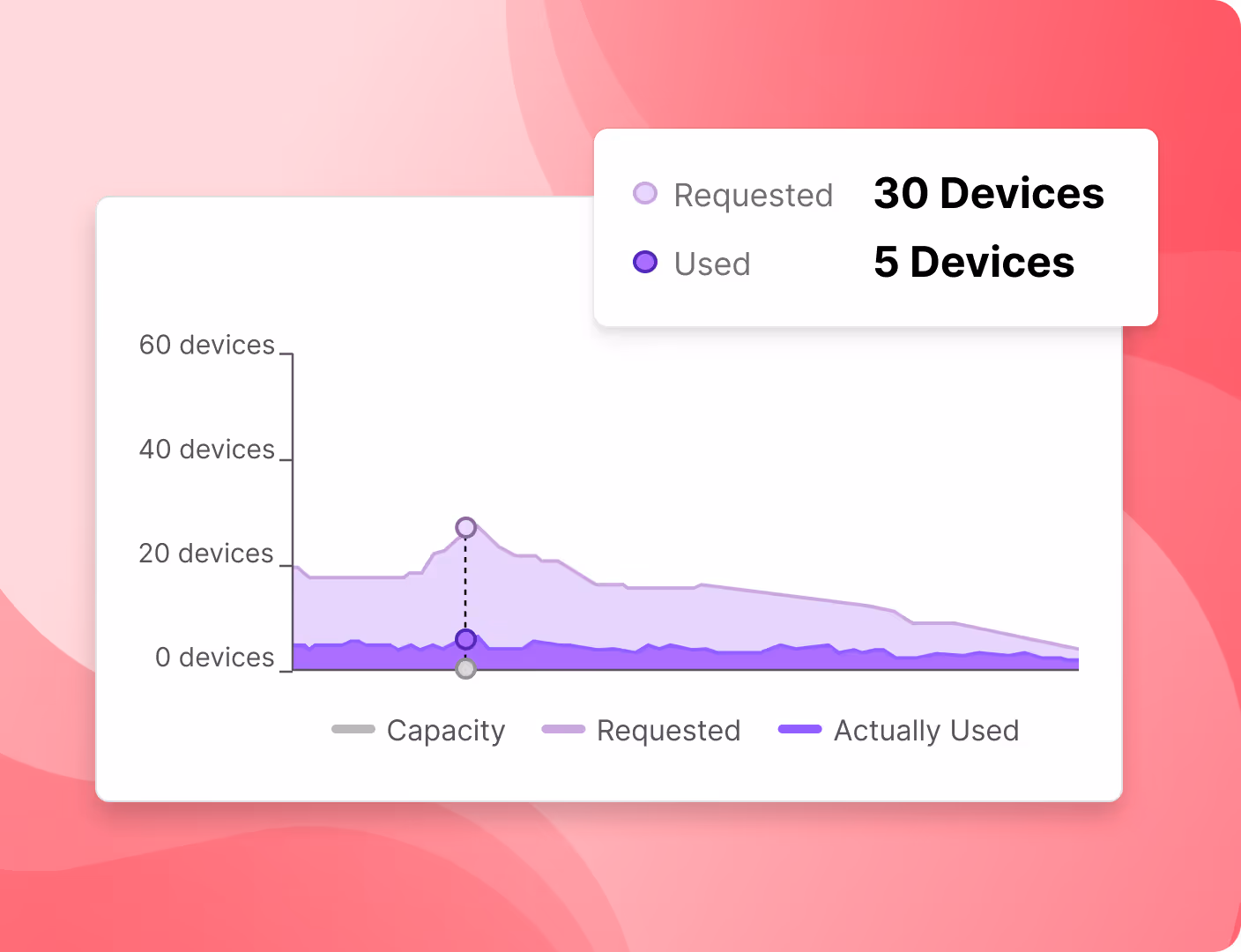 Requested 30 Devices
Used 5 Devices

60 devices
40 devices
20 devices
0 devices

Capacity
Requested
Actually Used